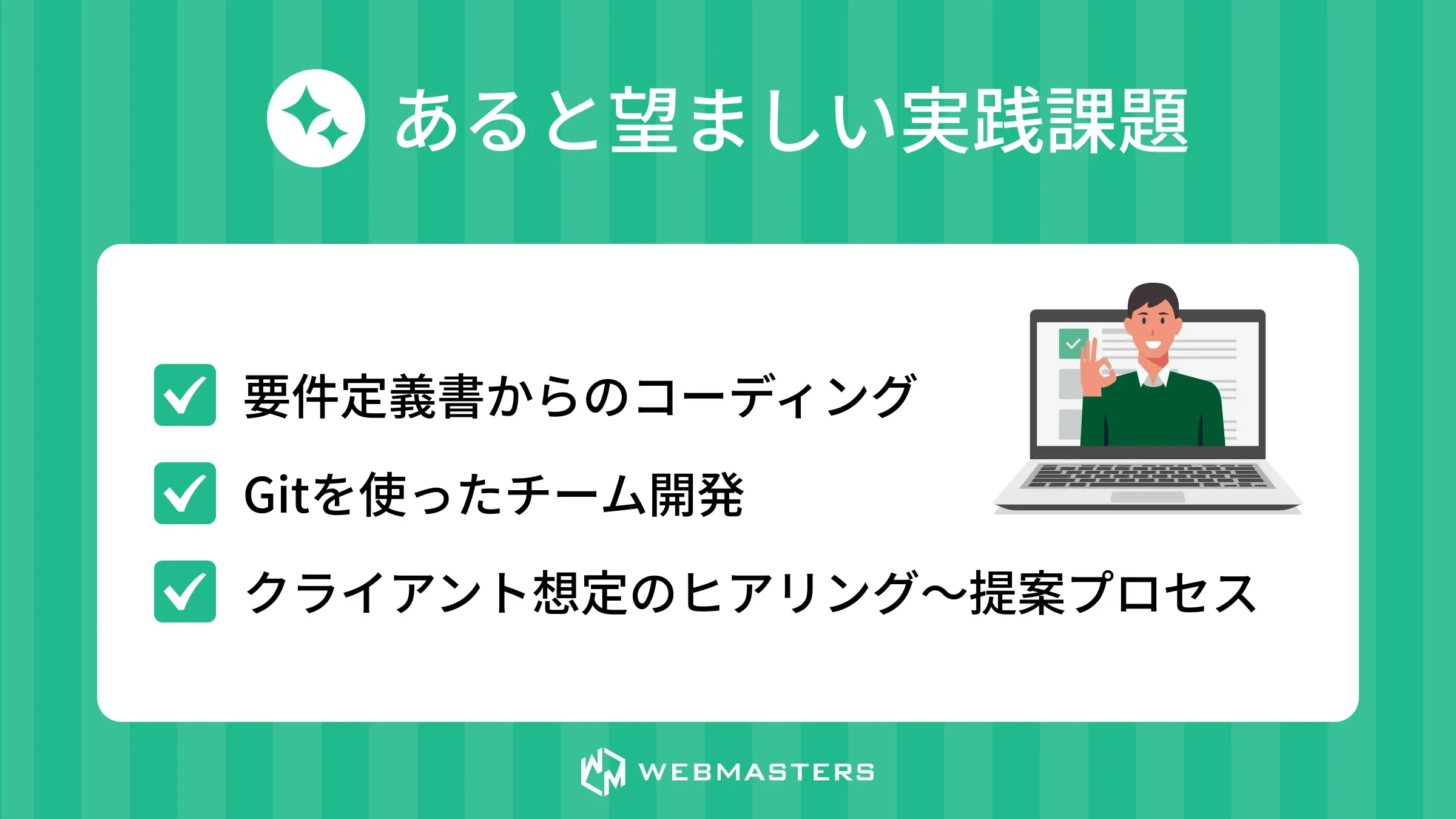 あると望ましい実践課題

要件定義書からのコーディング

Gitを使ったチーム開発

クライアント想定のヒアリング〜提案プロセス

WEBMASTERS